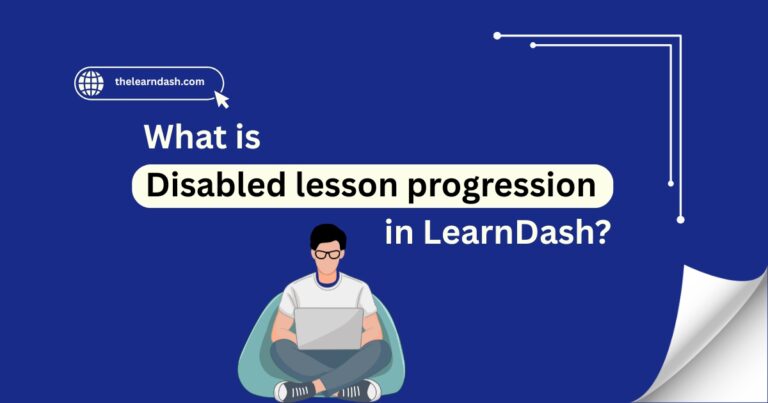 thelearndash.com

What is
Disabled lesson progression
in LearnDash?